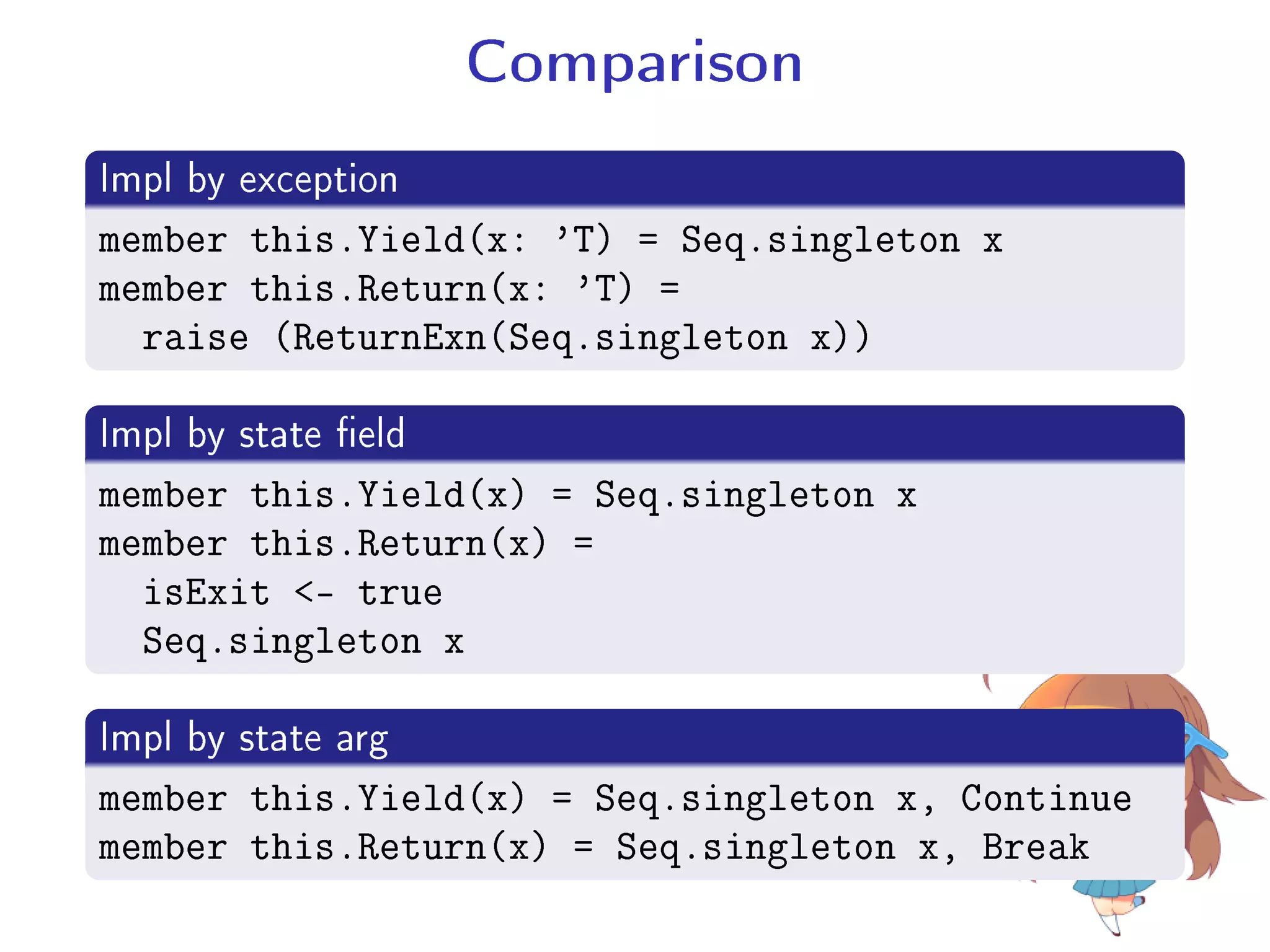 Comparison

Impl by exception

member this.Yield(x: 'T) = Seq.singleton x
member this.Return(x: 'T) =
  raise (ReturnExn(Seq.singleton x))

Impl by state field

member this.Yield(x) = Seq.singleton x
member this.Return(x) =
  isExit <- true
  Seq.singleton x

Impl by state arg

member this.Yield(x) = Seq.singleton x, Continue
member this.Return(x) = Seq.singleton x, Break